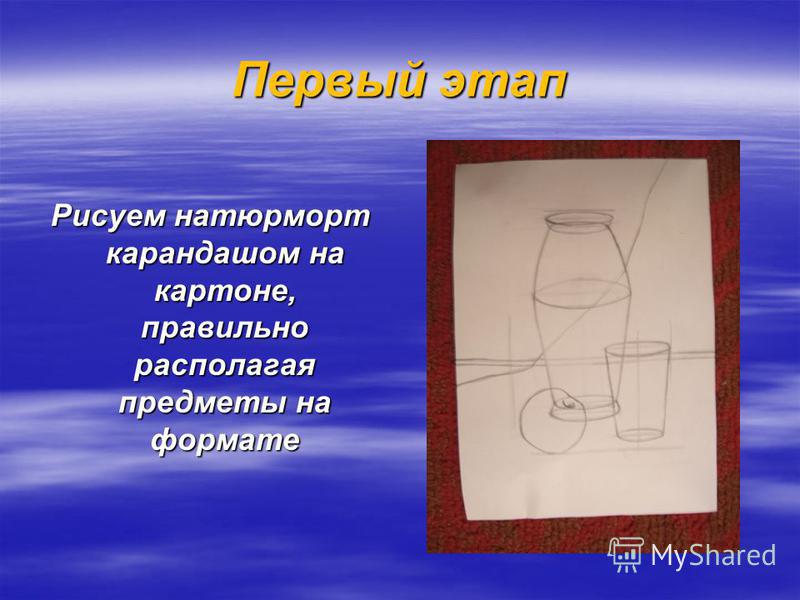 Первый этап

Рисуем натюрморт карандашом на картоне, правильно располагая предметы на формате

MyShared